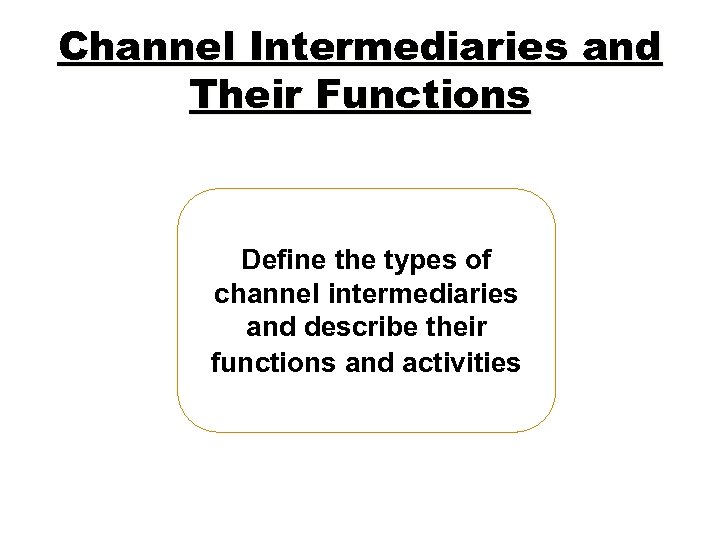 Channel Intermediaries and Their Functions

Define the types of channel intermediaries and describe their functions and activities